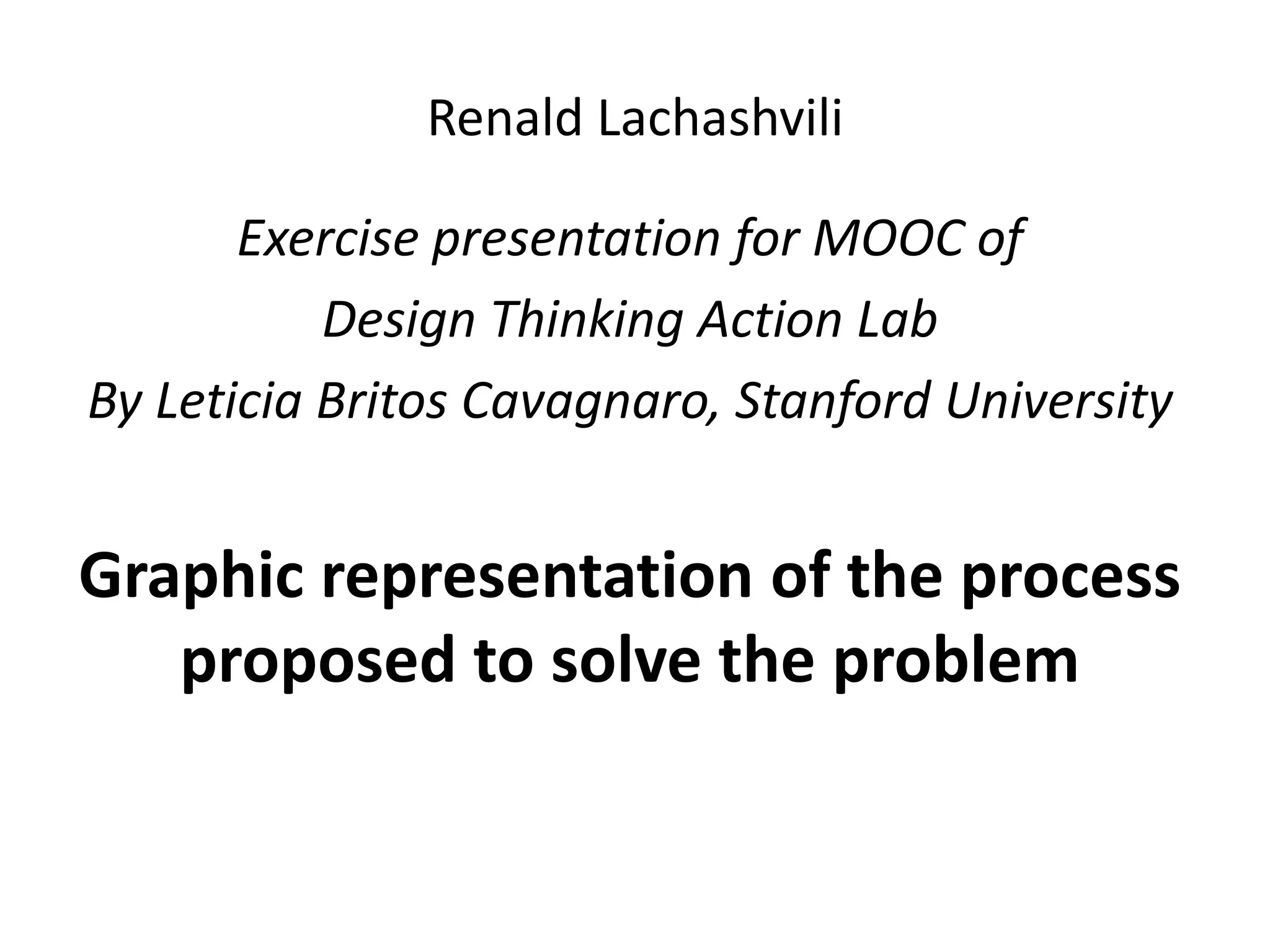 Renald Lachashvili

Exercise presentation for MOOC of
Design Thinking Action Lab
By Leticia Britos Cavagnaro, Stanford University

Graphic representation of the process proposed to solve the problem